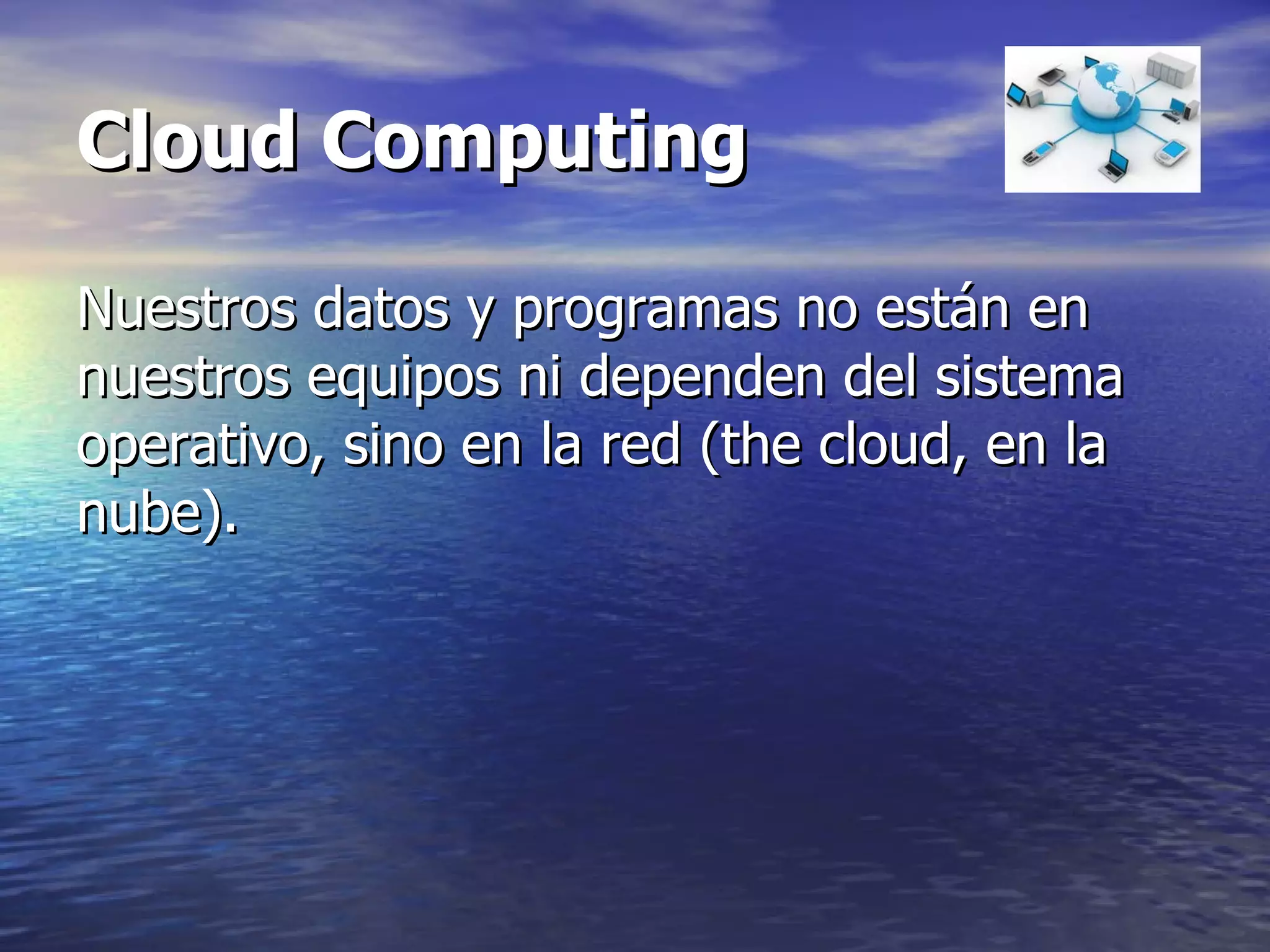 Cloud Computing

Nuestros datos y programas no están en nuestros equipos ni dependen del sistema operativo, sino en la red (the cloud, en la nube).